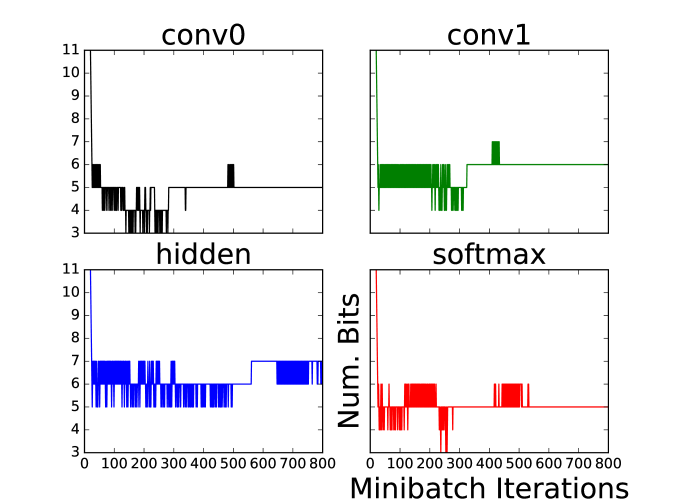 conv0

11
10
9
8
7
6
5
4
3

conv1

hidden

11
10
9
8
7
6
5
4
3

0 100 200 300 400 500 600 700 800

softmax

Num. Bits

0 100 200 300 400 500 600 700 800

Minibatch Iterations